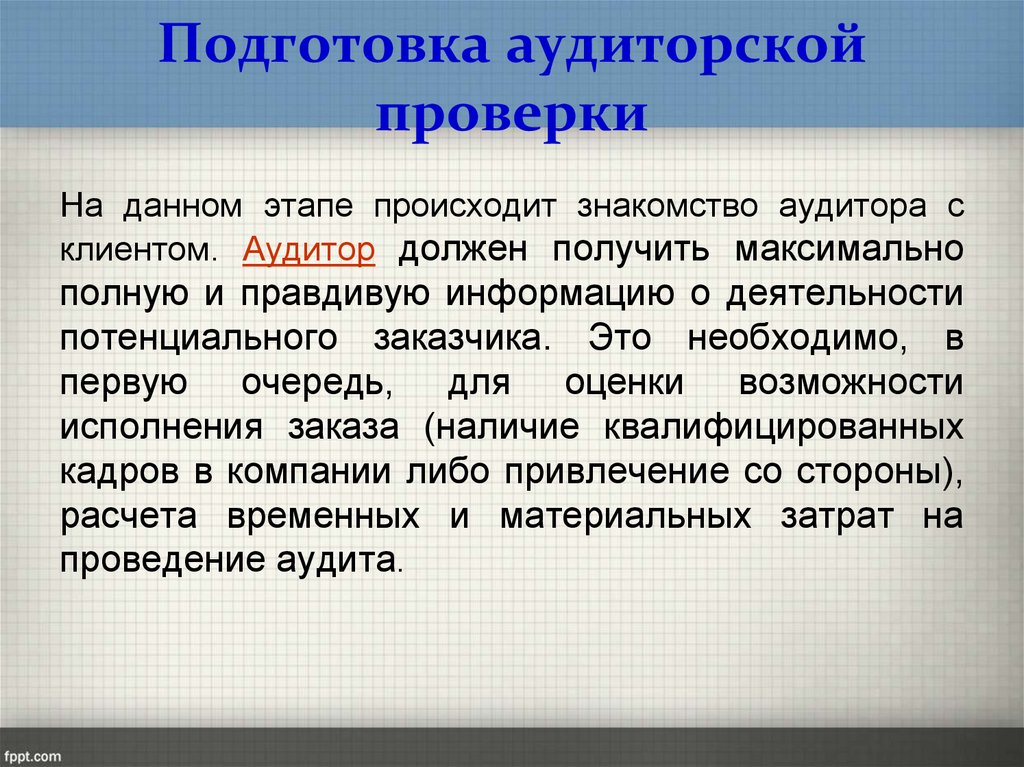 Подготовка аудиторской проверки

На данном этапе происходит знакомство аудитора с клиентом. Аудитор должен получить максимально полную и правдивую информацию о деятельности потенциального заказчика. Это необходимо, в первую очередь, для оценки возможности исполнения заказа (наличие квалифицированных кадров в компании либо привлечение со стороны), расчета временных и материальных затрат на проведение аудита.

fppt.com